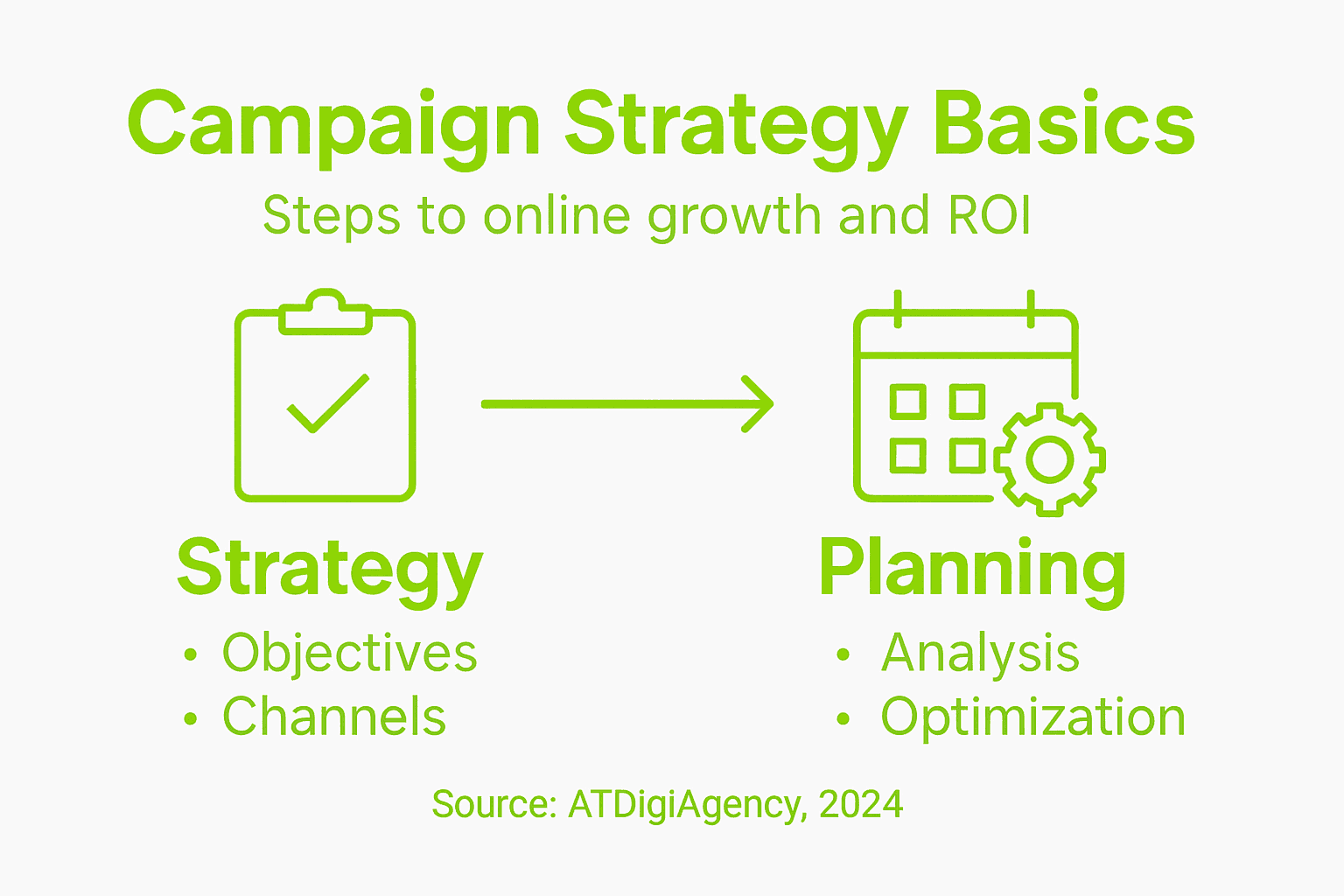 Campaign Strategy Basics

Steps to online growth and ROI

Strategy
• Objectives
• Channels

Planning
• Analysis
• Optimization

Source: ATDigiAgency, 2024